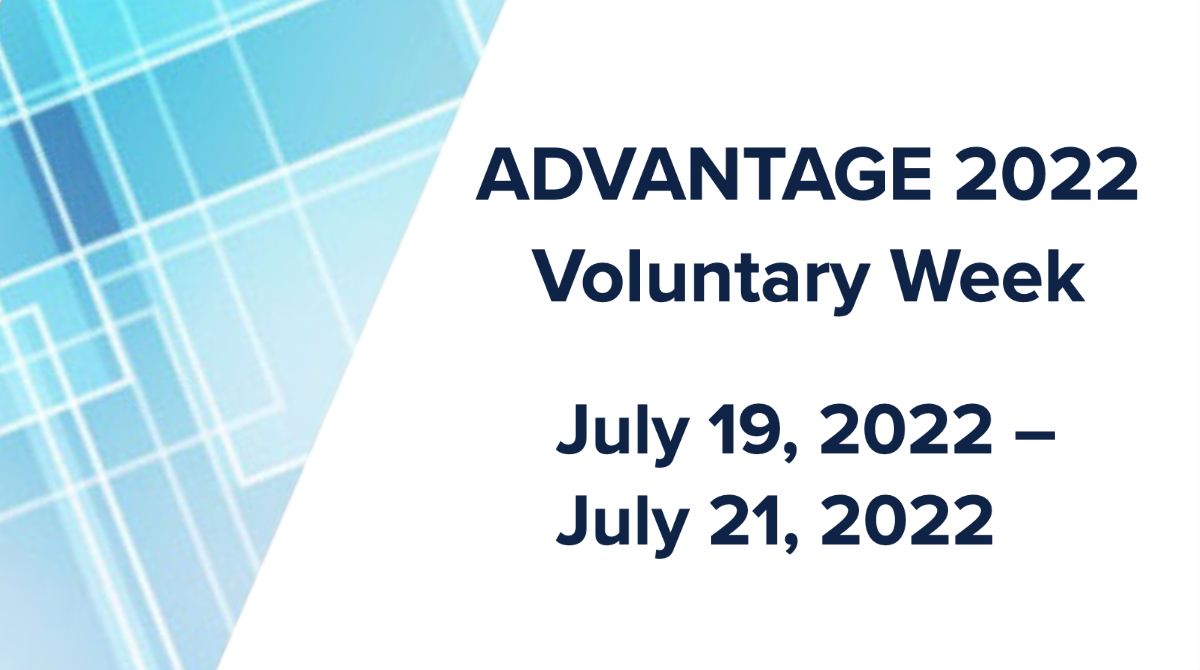 ADVANTAGE 2022
Voluntary Week

July 19, 2022 –
July 21, 2022